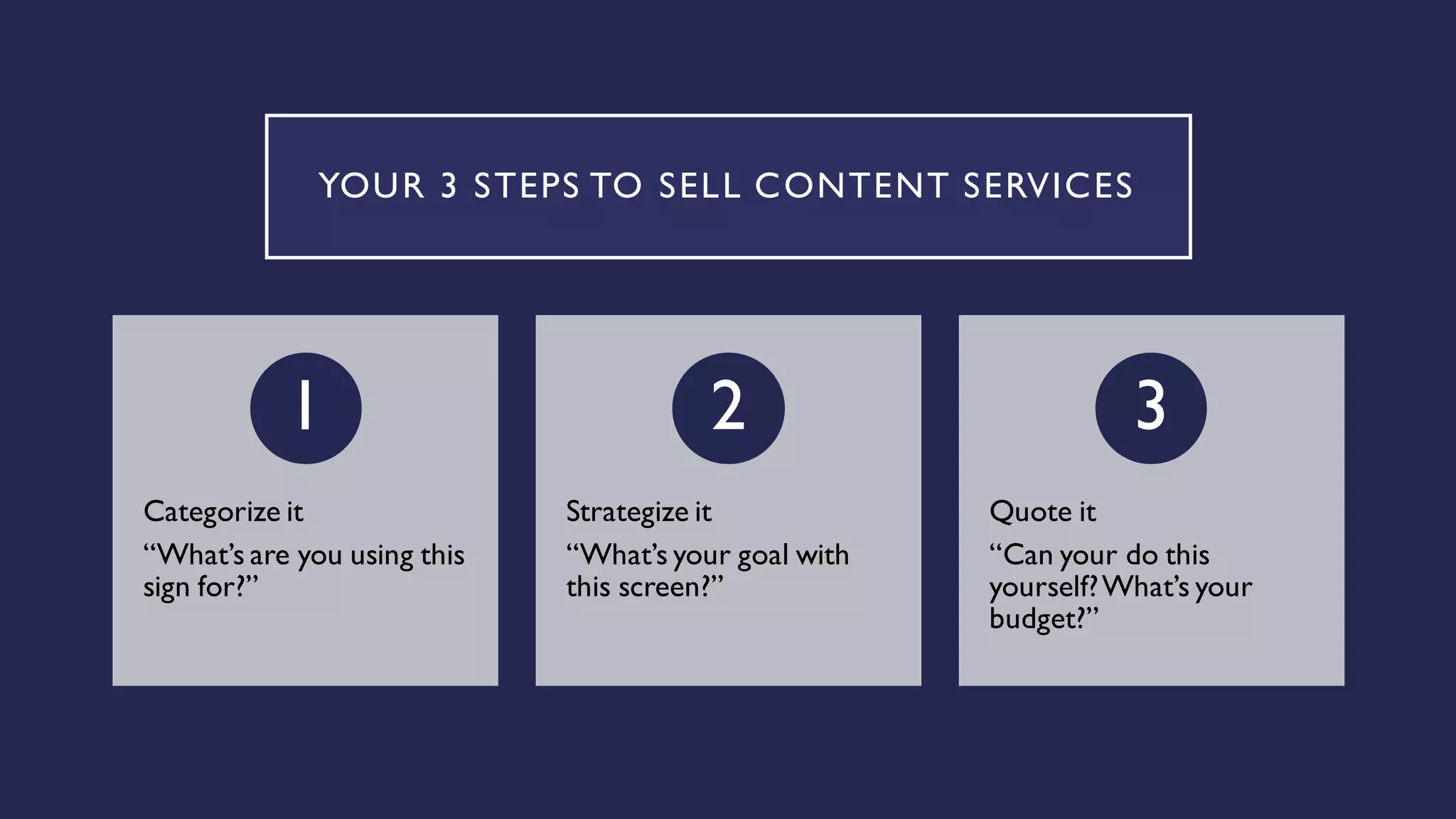 YOUR 3 STEPS TO SELL CONTENT SERVICES

1

Categorize it

“What’s are you using this sign for?”

2

Strategize it

“What’s your goal with this screen?”

3

Quote it

“Can your do this yourself? What’s your budget?”